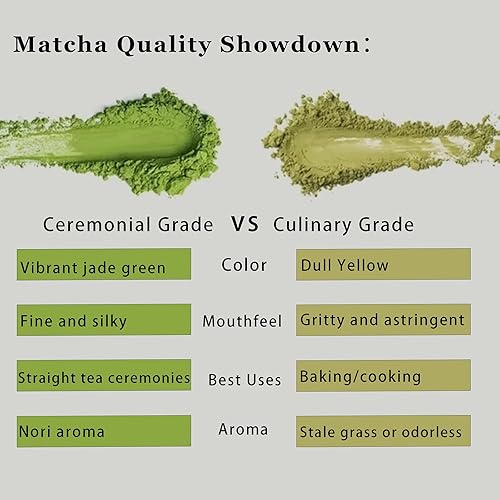 Matcha Quality Showdown：

| Ceremonial Grade | VS | Culinary Grade |
|---|---|---|
| Vibrant jade green | Color | Dull Yellow |
| Fine and silky | Mouthfeel | Gritty and astringent |
| Straight tea ceremonies | Best Uses | Baking/cooking |
| Nori aroma | Aroma | Stale grass or odorless |